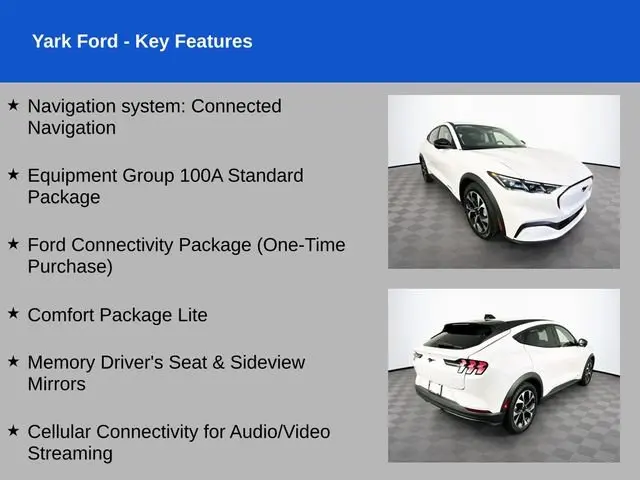 Yark Ford - Key Features

★ Navigation system: Connected Navigation

★ Equipment Group 100A Standard Package

★ Ford Connectivity Package (One-Time Purchase)

★ Comfort Package Lite

★ Memory Driver's Seat & Sideview Mirrors

★ Cellular Connectivity for Audio/Video Streaming